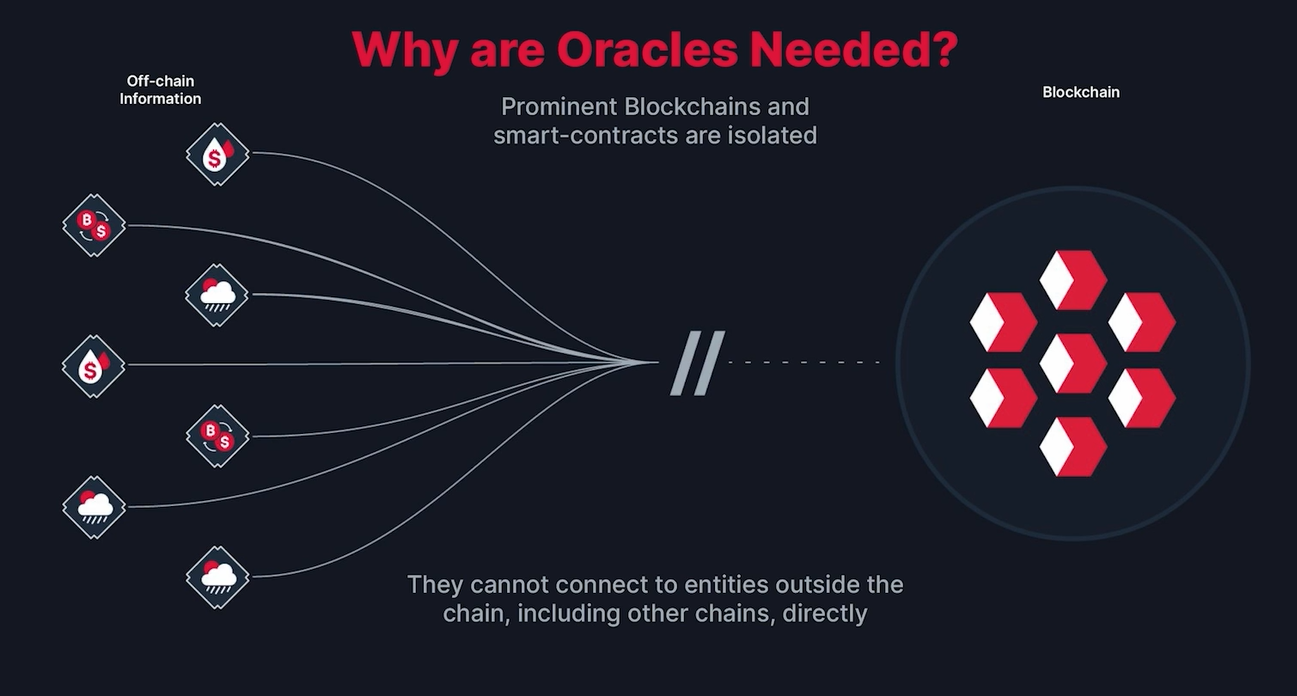 Why are Oracles Needed?

Off-chain Information

Prominent Blockchains and smart-contracts are isolated

Blockchain

They cannot connect to entities outside the chain, including other chains, directly